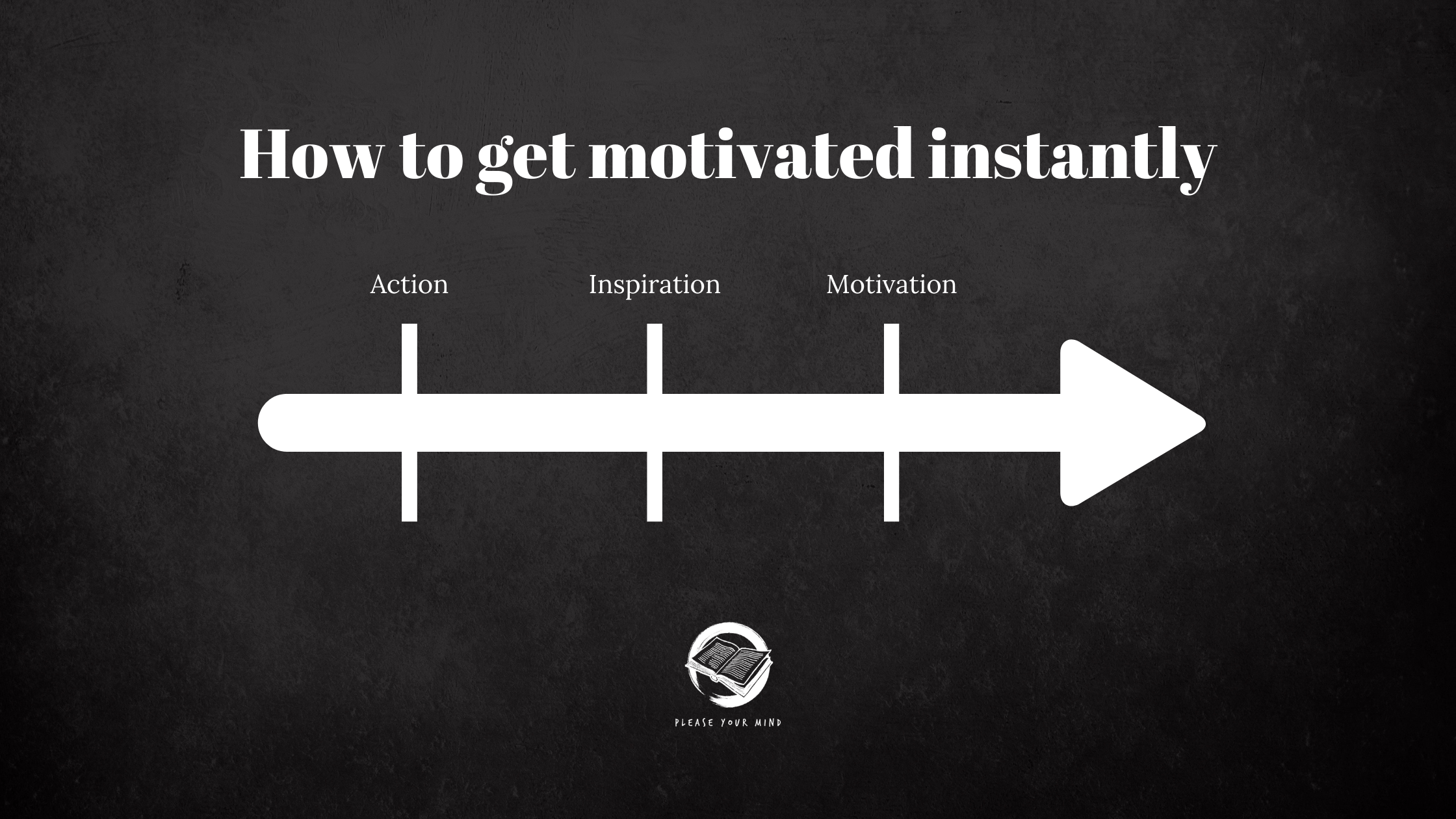 How to get motivated instantly

Action

Inspiration

Motivation

PLEASE YOUR MIND